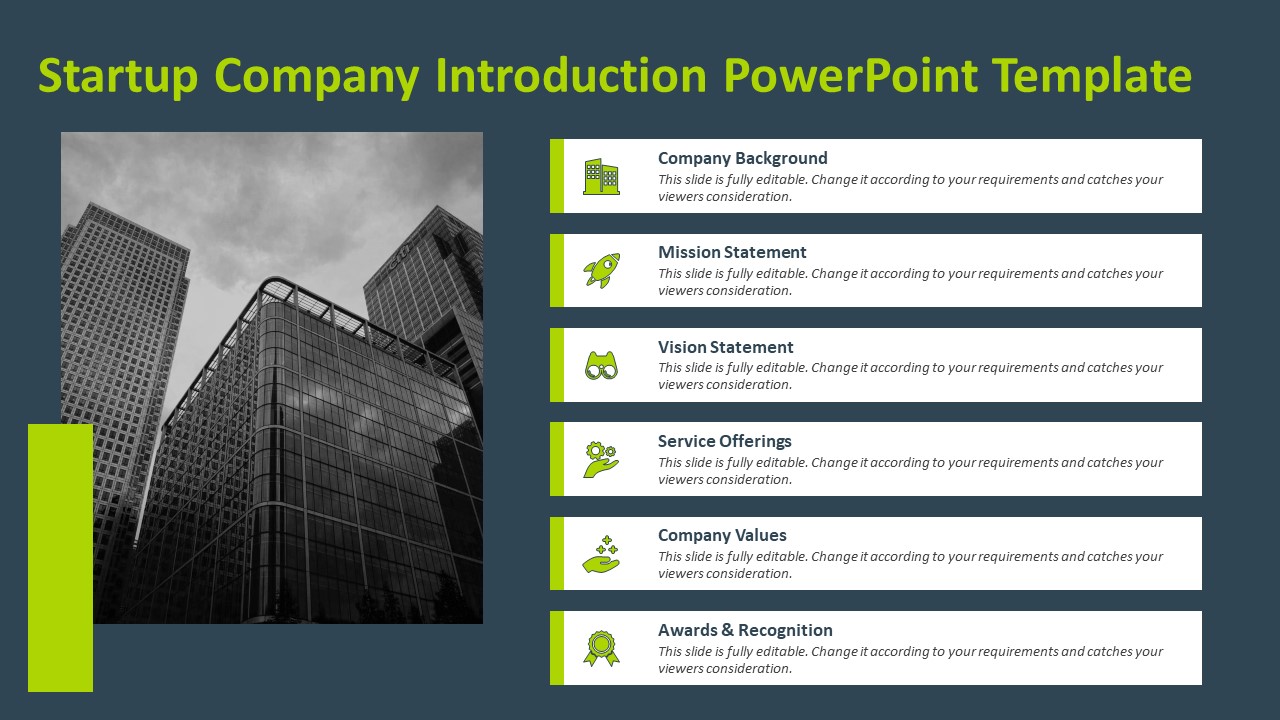 Startup Company Introduction PowerPoint Template

Company Background
This slide is fully editable. Change it according to your requirements and catches your viewers consideration.

Mission Statement
This slide is fully editable. Change it according to your requirements and catches your viewers consideration.

Vision Statement
This slide is fully editable. Change it according to your requirements and catches your viewers consideration.

Service Offerings
This slide is fully editable. Change it according to your requirements and catches your viewers consideration.

Company Values
This slide is fully editable. Change it according to your requirements and catches your viewers consideration.

Awards & Recognition
This slide is fully editable. Change it according to your requirements and catches your viewers consideration.